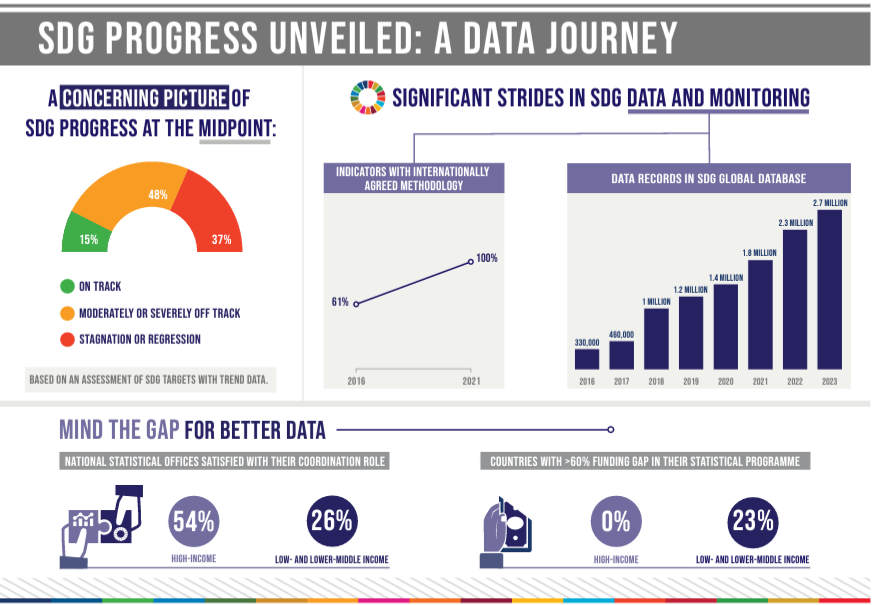 SDG PROGRESS UNVEILED: A DATA JOURNEY

A CONCERNING PICTURE OF SDG PROGRESS AT THE MIDPOINT:

48%
15%
37%

ON TRACK
MODERATELY OR SEVERELY OFF TRACK
STAGNATION OR REGRESSION

BASED ON AN ASSESSMENT OF SDG TARGETS WITH TREND DATA.

SIGNIFICANT STRIDES IN SDG DATA AND MONITORING

INDICATORS WITH INTERNATIONALLY AGREED METHODOLOGY

61%
100%
2016
2021

DATA RECORDS IN SDG GLOBAL DATABASE

330,000
460,000
1 MILLION
1.2 MILLION
1.4 MILLION
1.8 MILLION
2.3 MILLION
2.7 MILLION
2016
2017
2018
2019
2020
2021
2022
2023

MIND THE GAP FOR BETTER DATA

NATIONAL STATISTICAL OFFICES SATISFIED WITH THEIR COORDINATION ROLE

54%
HIGH-INCOME
26%
LOW- AND LOWER-MIDDLE INCOME

COUNTRIES WITH >60% FUNDING GAP IN THEIR STATISTICAL PROGRAMME

0%
HIGH-INCOME
23%
LOW- AND LOWER-MIDDLE INCOME